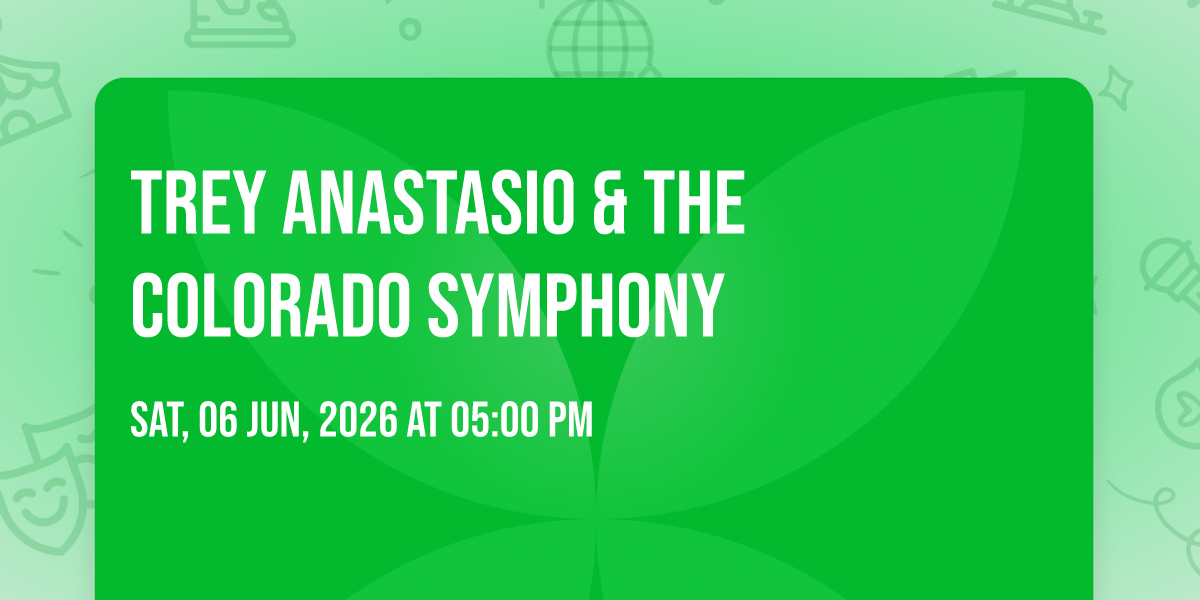 TREY ANASTASIO & THE COLORADO SYMPHONY

SAT, 06 JUN, 2026 AT 05:00 PM